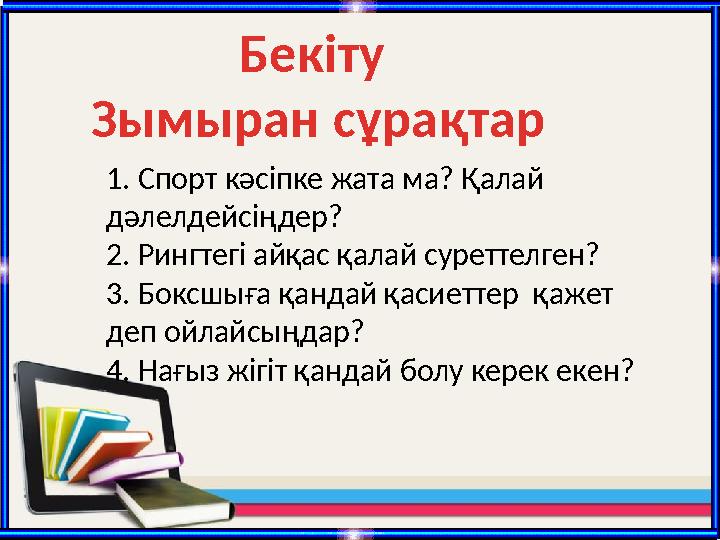 Бекіту
Зымыран сұрақтар

1. Спорт кәсіпке жата ма? Қалай дәлелдейсіңдер?
2. Рингтегі айқас қалай суреттелген?
3. Боксшыға қандай қасиеттер қажет деп ойлайсыңдар?
4. Нағыз жігіт қандай болу керек екен?